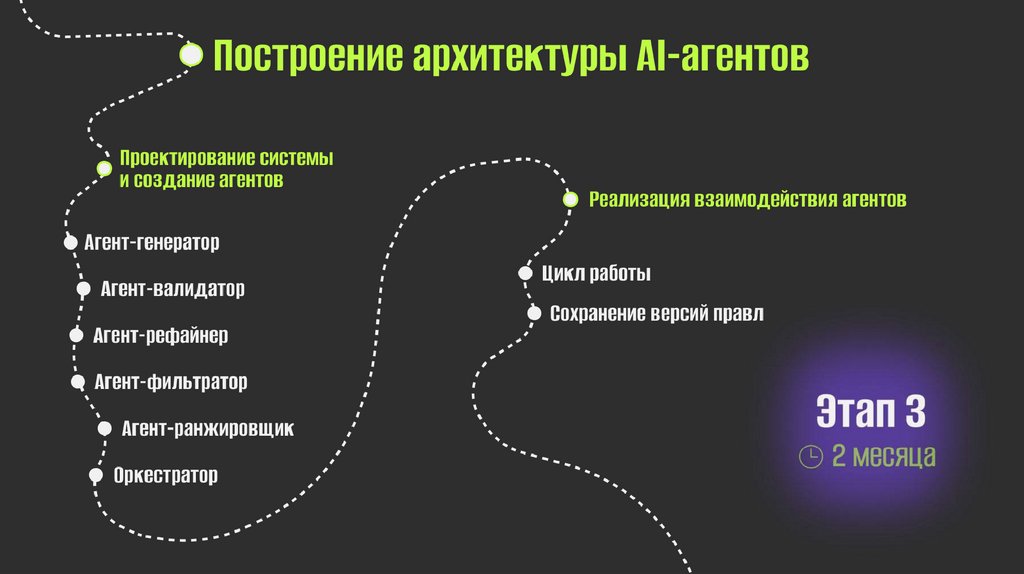 Построение архитектуры AI-агентов

Проектирование системы и создание агентов

Агент-генератор

Агент-валидатор

Агент-рефайнер

Агент-фильтратор

Агент-ранжировщик

Оркестратор

Реализация взаимодействия агентов

Цикл работы

Сохранение версий правл

Этап 3

2 месяца